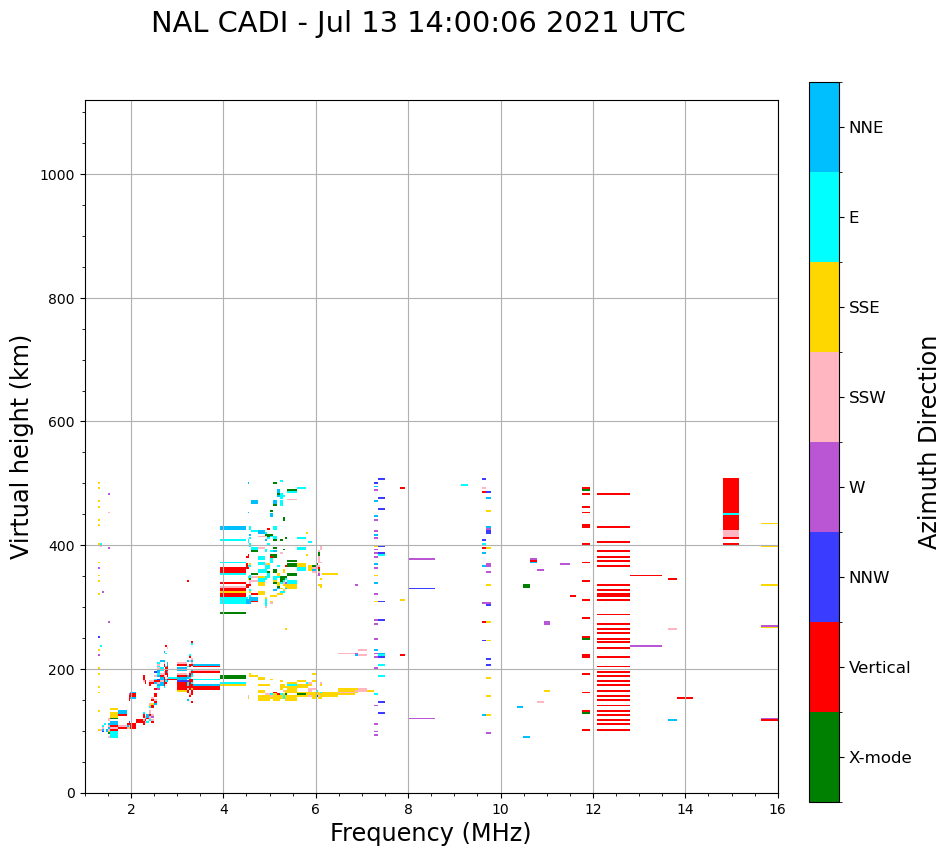 NAL CADI - Jul 13 14:00:06 2021 UTC

Virtual height (km)

1000
800
600
400
200
0

2
4
6
8
10
12
14
16

Frequency (MHz)

NNE
E
SSE
SSW
W
NNW
Vertical
X-mode

Azimuth Direction